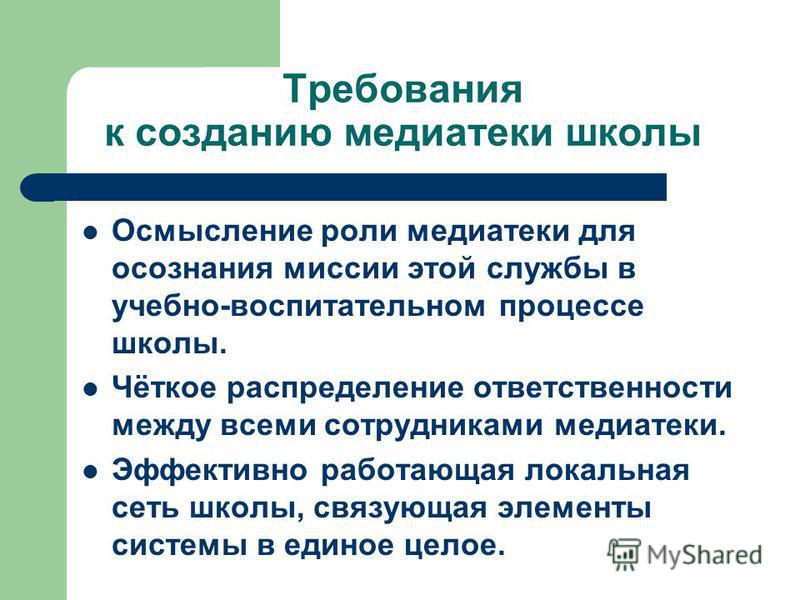 Требования к созданию медиатеки школы

- Осмысление роли медиатеки для осознания миссии этой службы в учебно-воспитательном процессе школы.
- Чёткое распределение ответственности между всеми сотрудниками медиатеки.
- Эффективно работающая локальная сеть школы, связующая элементы системы в единое целое.

MyShared